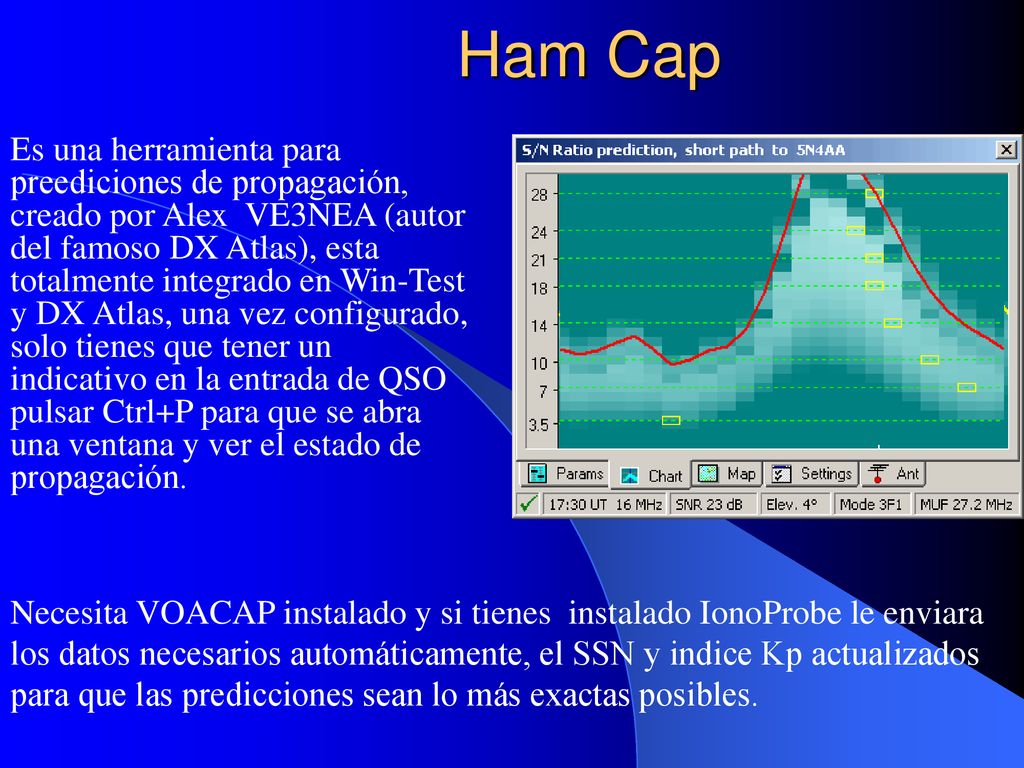 Ham Cap

Es una herramienta para preediciones de propagación, creado por Alex VE3NEA (autor del famoso DX Atlas), esta totalmente integrado en Win-Test y DX Atlas, una vez configurado, solo tienes que tener un indicativo en la entrada de QSO pulsar Ctrl+P para que se abra una ventana y ver el estado de propagación.

S/N Ratio prediction, short path to 5N4AA

28
24
21
18
14
10
7
3.5

Params Chart Map Settings Ant

17:30 UT 16 MHz SNR 23 dB Elev. 4° Mode 3F1 MUF 27.2 MHz

Necesita VOACAP instalado y si tienes instalado IonoProbe le enviara los datos necesarios automáticamente, el SSN y indice Kp actualizados para que las predicciones sean lo más exactas posibles.